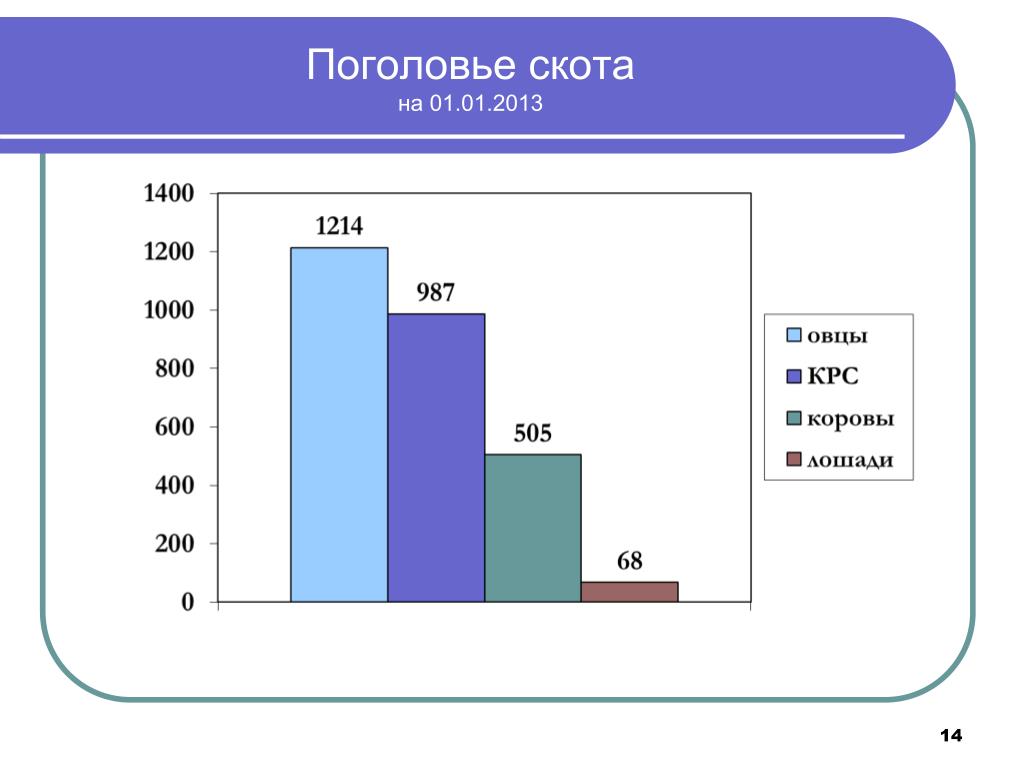 Поголовье скота
на 01.01.2013

1400
1200
1000
800
600
400
200
0

1214
987
505
68

овцы
КРС
коровы
лошади

14